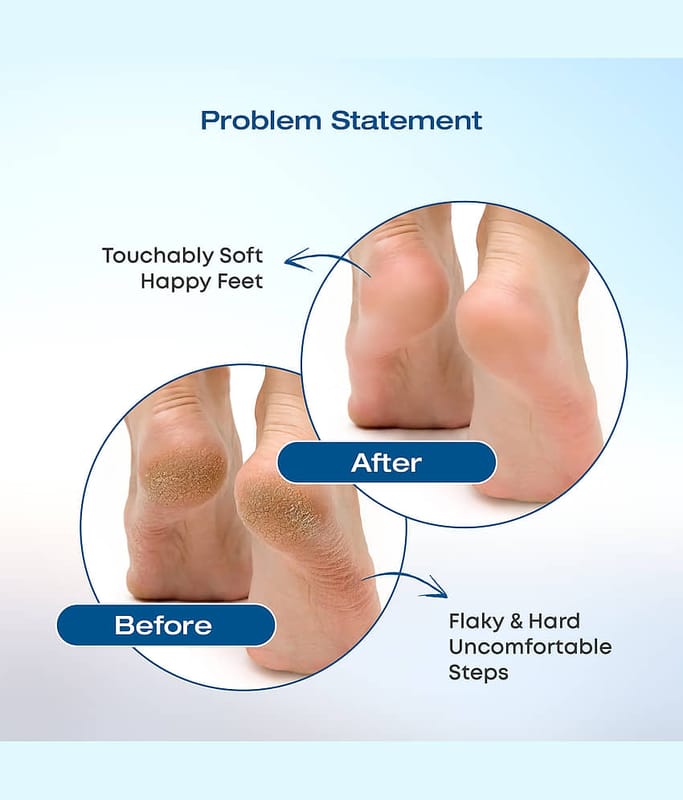 Problem Statement

Touchably Soft
Happy Feet

After

Before

Flaky & Hard
Uncomfortable
Steps